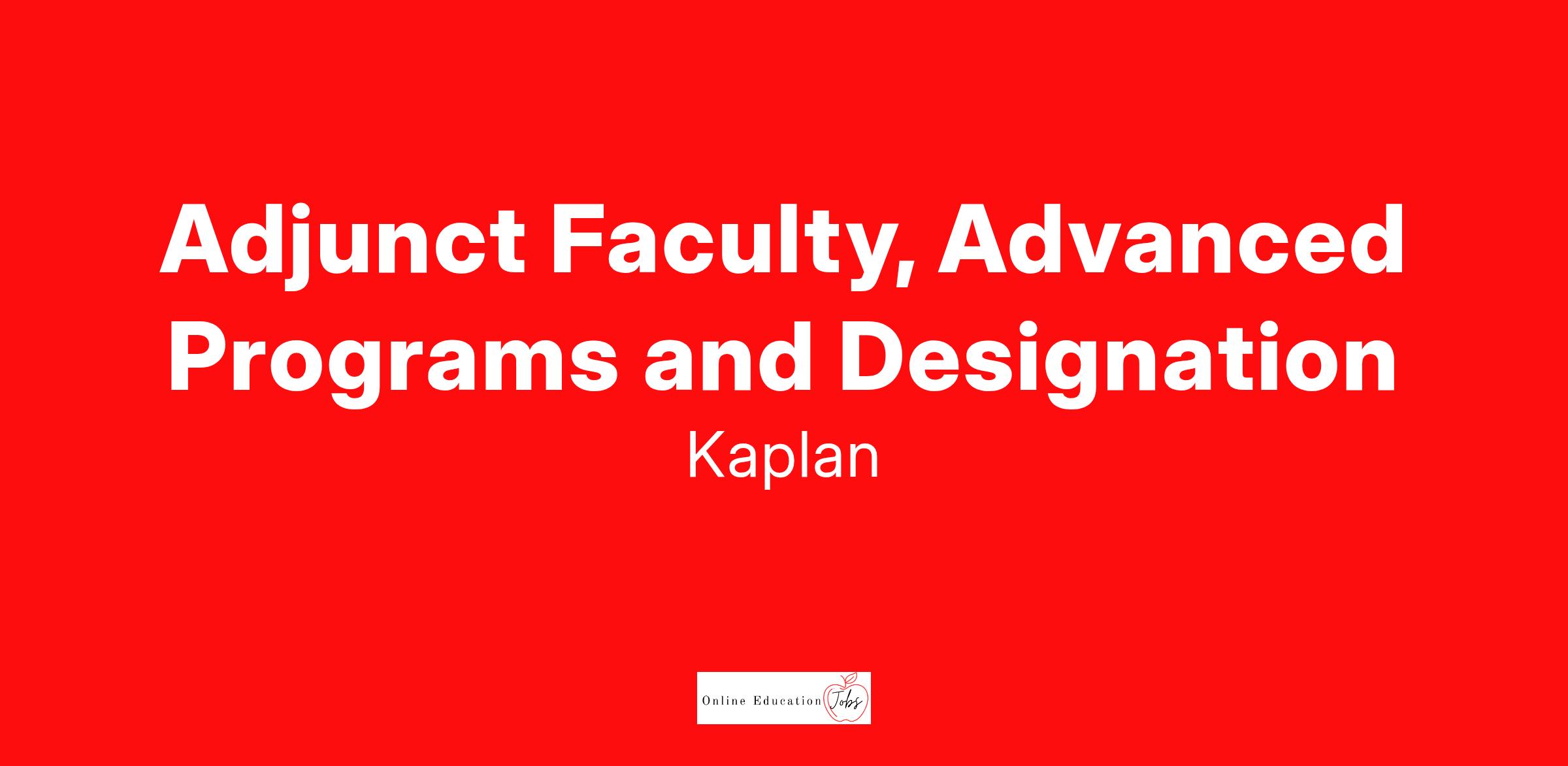 Adjunct Faculty, Advanced Programs and Designation

Kaplan

Online Education Jobs